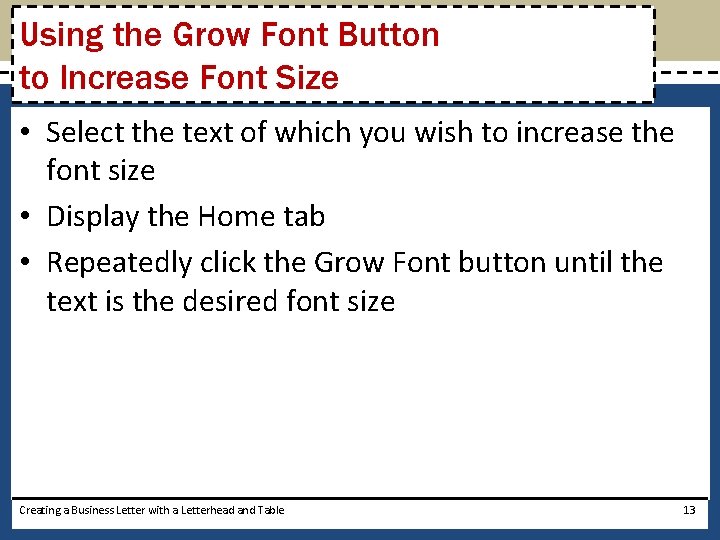 Using the Grow Font Button to Increase Font Size

• Select the text of which you wish to increase the font size
• Display the Home tab
• Repeatedly click the Grow Font button until the text is the desired font size

Creating a Business Letter with a Letterhead and Table
13